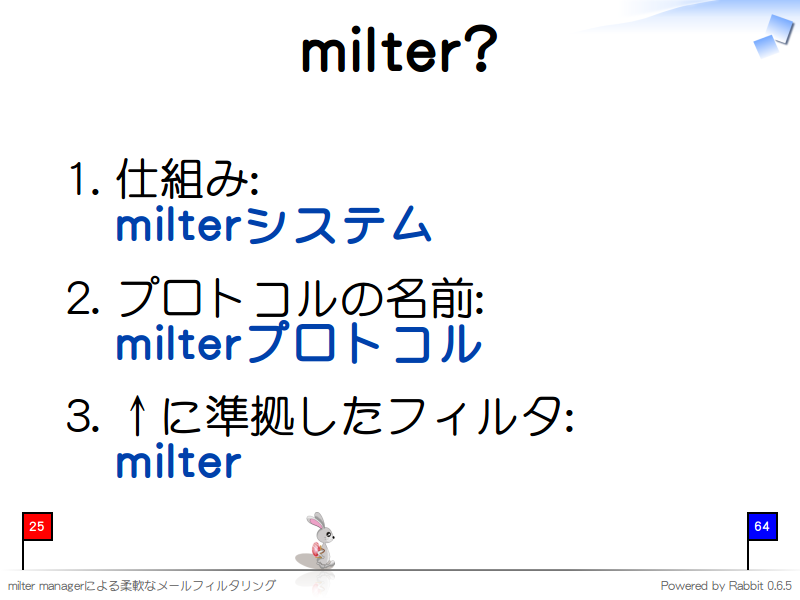 milter?

1. 仕組み:
milterシステム

2. プロトコルの名前:
milterプロトコル

3. ↑に準拠したフィルタ:
milter

25

64

milter managerによる柔軟なメールフィルタリング

Powered by Rabbit 0.6.5